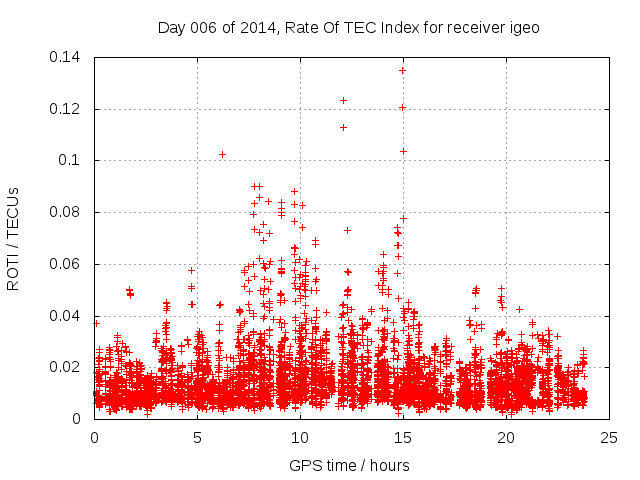 Day 006 of 2014, Rate Of TEC Index for receiver igeo

ROTI / TECUs

0.14
0.12
0.1
0.08
0.06
0.04
0.02
0

0
5
10
15
20
25

GPS time / hours